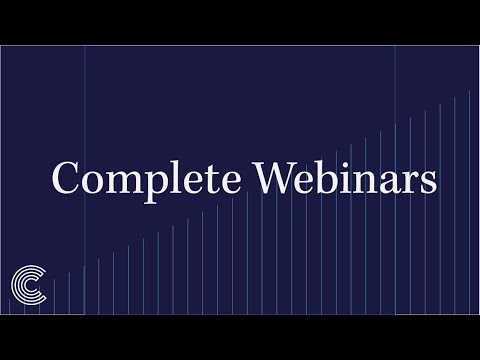 Complete Webinars